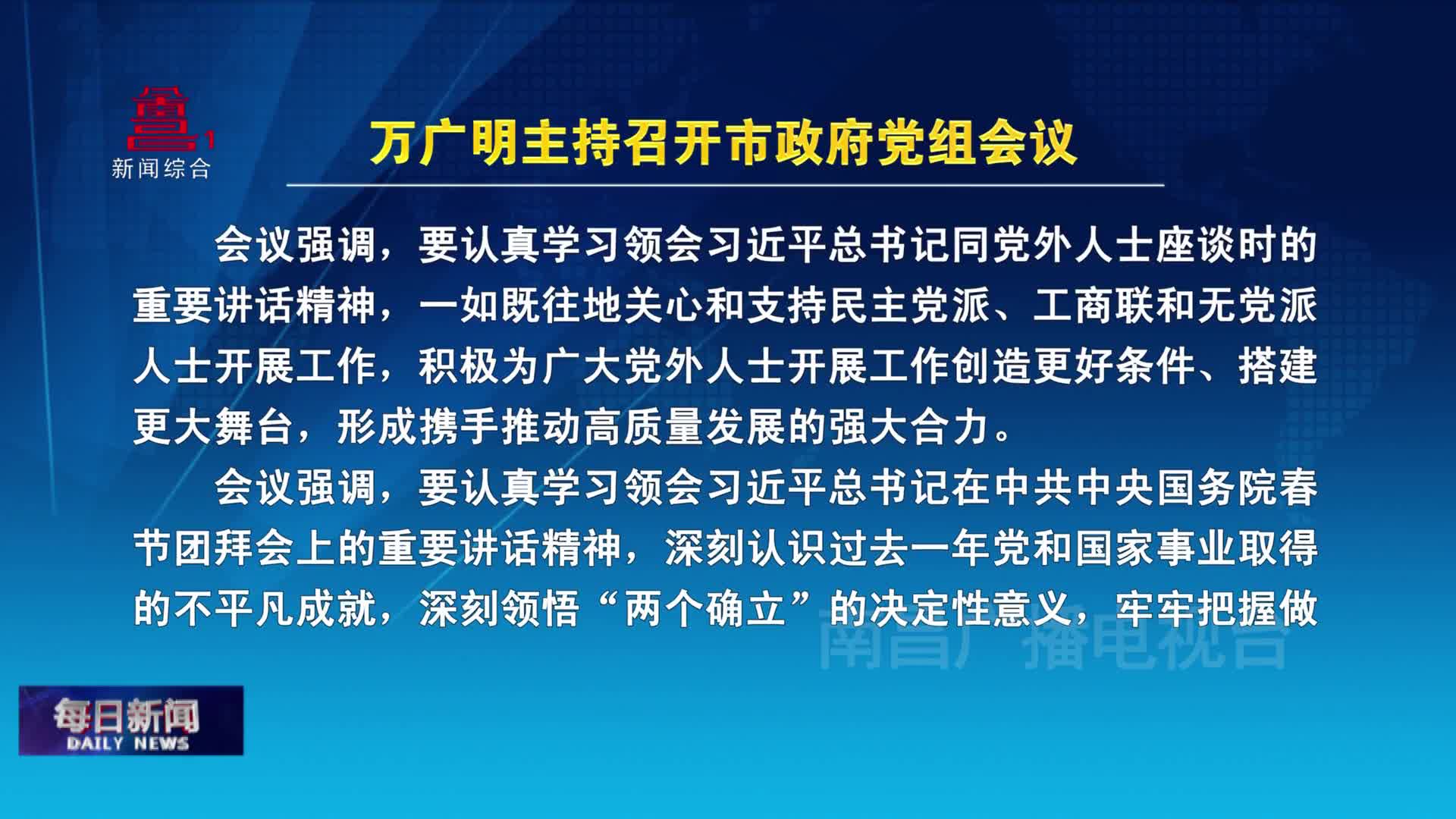 1
新闻综合

万广明主持召开市政府党组会议

会议强调，要认真学习领会习近平总书记同党外人士座谈时的重要讲话精神，一如既往地关心和支持民主党派、工商联和无党派人士开展工作，积极为广大党外人士开展工作创造更好条件、搭建更大舞台，形成携手推动高质量发展的强大合力。

会议强调，要认真学习领会习近平总书记在中共中央国务院春节团拜会上的重要讲话精神，深刻认识过去一年党和国家事业取得的不平凡成就，深刻领悟“两个确立”的决定性意义，牢牢把握做

南昌广播电视台

每日新闻
DAILY NEWS